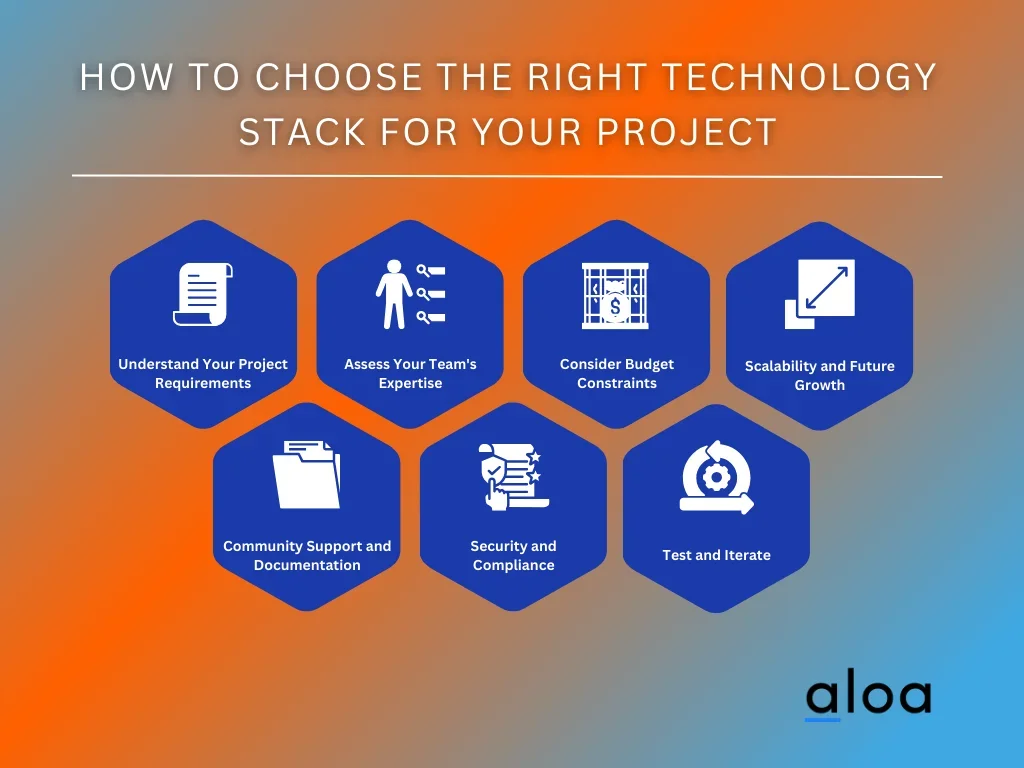 HOW TO CHOOSE THE RIGHT TECHNOLOGY STACK FOR YOUR PROJECT

Understand Your Project Requirements

Assess Your Team's Expertise

Consider Budget Constraints

Scalability and Future Growth

Community Support and Documentation

Security and Compliance

Test and Iterate

aloa